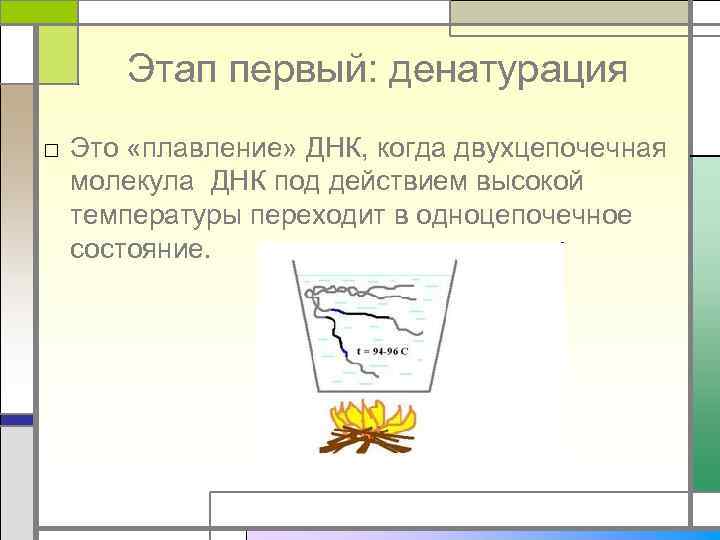 Этап первый: денатурация

□ Это «плавление» ДНК, когда двухцепочечная молекула ДНК под действием высокой температуры переходит в одноцепочечное состояние.

t = 94-96 C